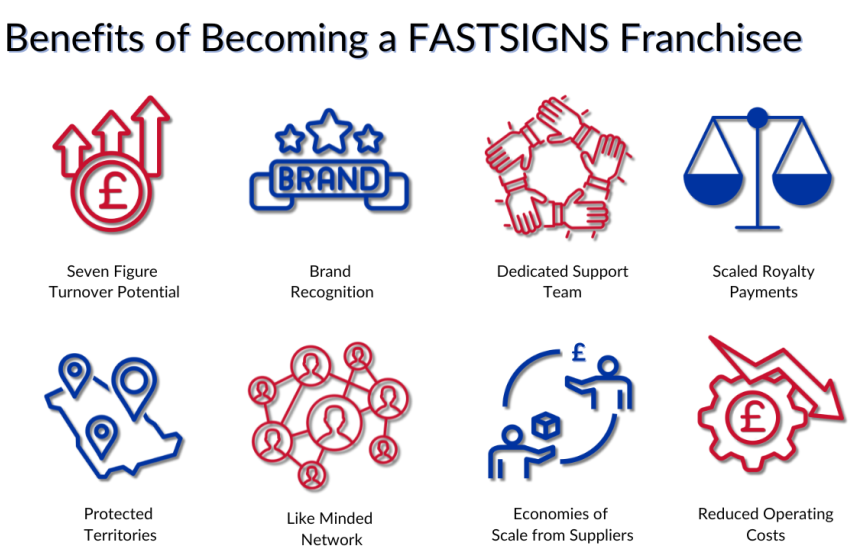 Benefits of Becoming a FASTSIGNS Franchisee

£

Seven Figure Turnover Potential

BRAND

Brand Recognition

Dedicated Support Team

Scaled Royalty Payments

Protected Territories

Like Minded Network

£

Economies of Scale from Suppliers

£

Reduced Operating Costs